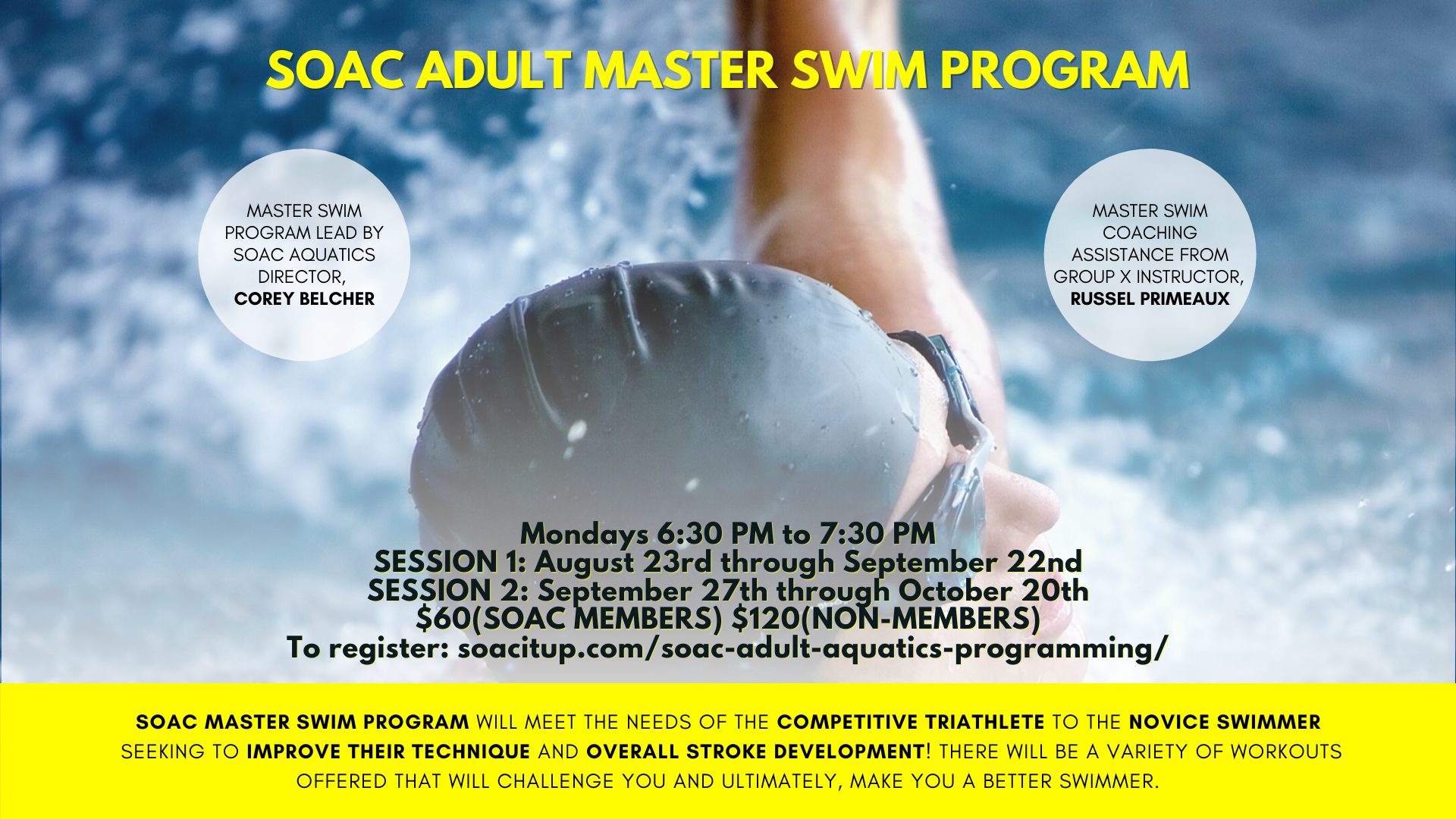 SOAC ADULT MASTER SWIM PROGRAM

MASTER SWIM PROGRAM LEAD BY SOAC AQUATICS DIRECTOR, COREY BELCHER

MASTER SWIM COACHING ASSISTANCE FROM GROUP X INSTRUCTOR, RUSSEL PRIMEAUX

Mondays 6:30 PM to 7:30 PM
SESSION 1: August 23rd through September 22nd
SESSION 2: September 27th through October 20th
$60(SOAC MEMBERS) $120(NON-MEMBERS)
To register: soacitup.com/soac-adult-aquatics-programming/

SOAC MASTER SWIM PROGRAM WILL MEET THE NEEDS OF THE COMPETITIVE TRIATHLETE TO THE NOVICE SWIMMER SEEKING TO IMPROVE THEIR TECHNIQUE AND OVERALL STROKE DEVELOPMENT! THERE WILL BE A VARIETY OF WORKOUTS OFFERED THAT WILL CHALLENGE YOU AND ULTIMATELY, MAKE YOU A BETTER SWIMMER.